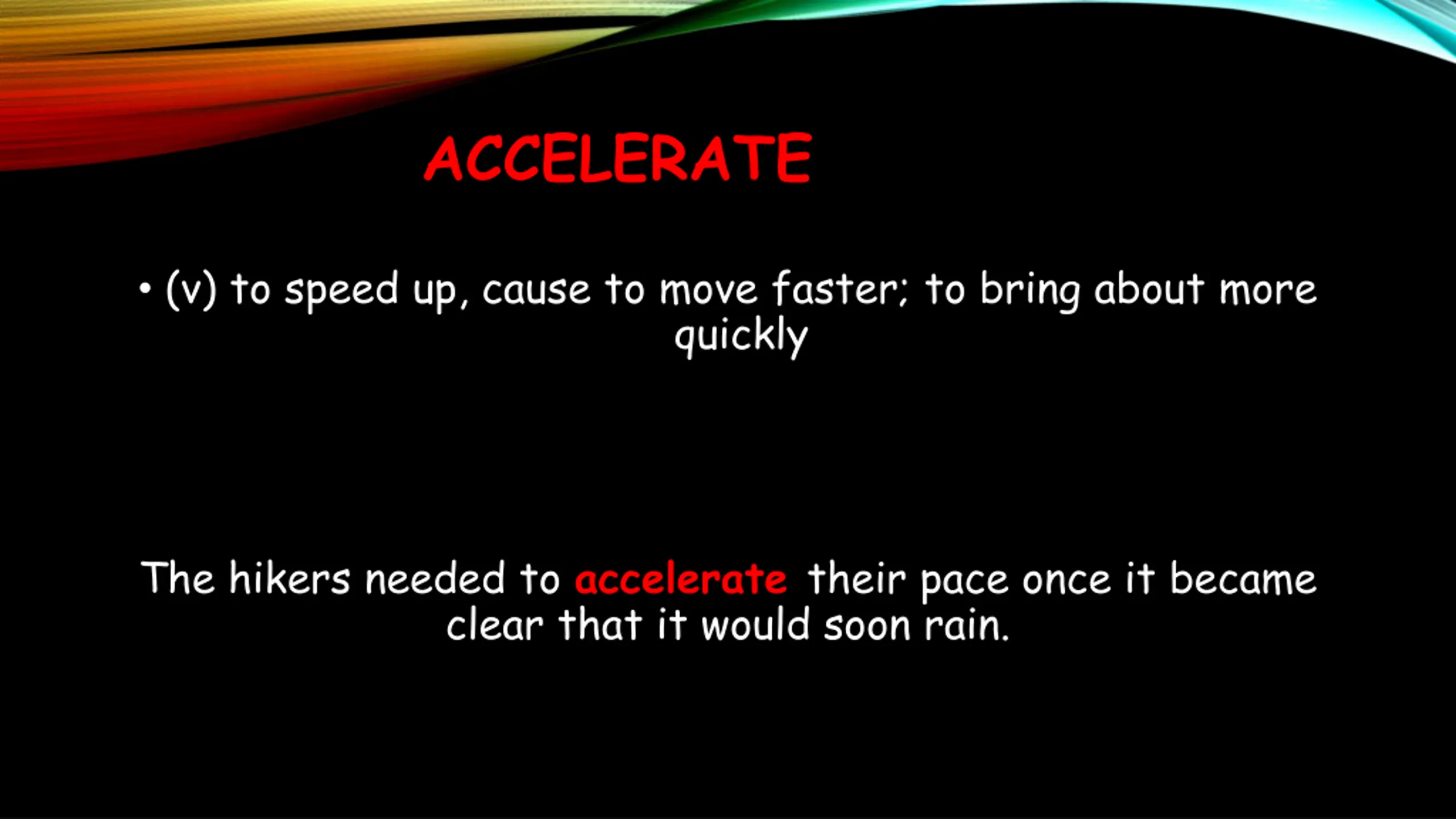 ACCELERATE

• (v) to speed up, cause to move faster; to bring about more quickly

The hikers needed to accelerate their pace once it became clear that it would soon rain.